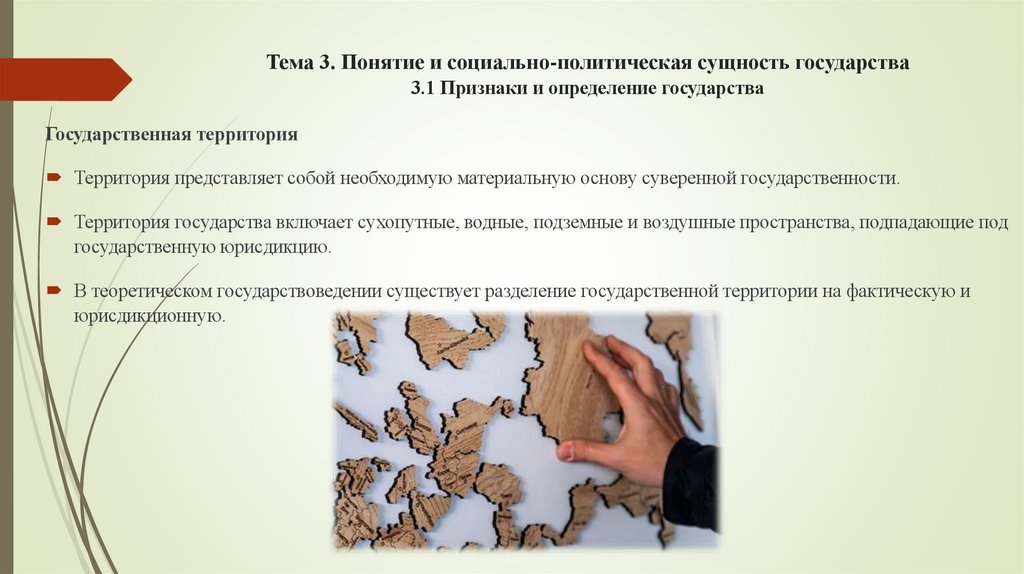 Тема 3. Понятие и социально-политическая сущность государства
3.1 Признаки и определение государства

Государственная территория

Территория представляет собой необходимую материальную основу суверенной государственности.

Территория государства включает сухопутные, водные, подземные и воздушные пространства, подпадающие под государственную юрисдикцию.

В теоретическом государствоведении существует разделение государственной территории на фактическую и юрисдикционную.